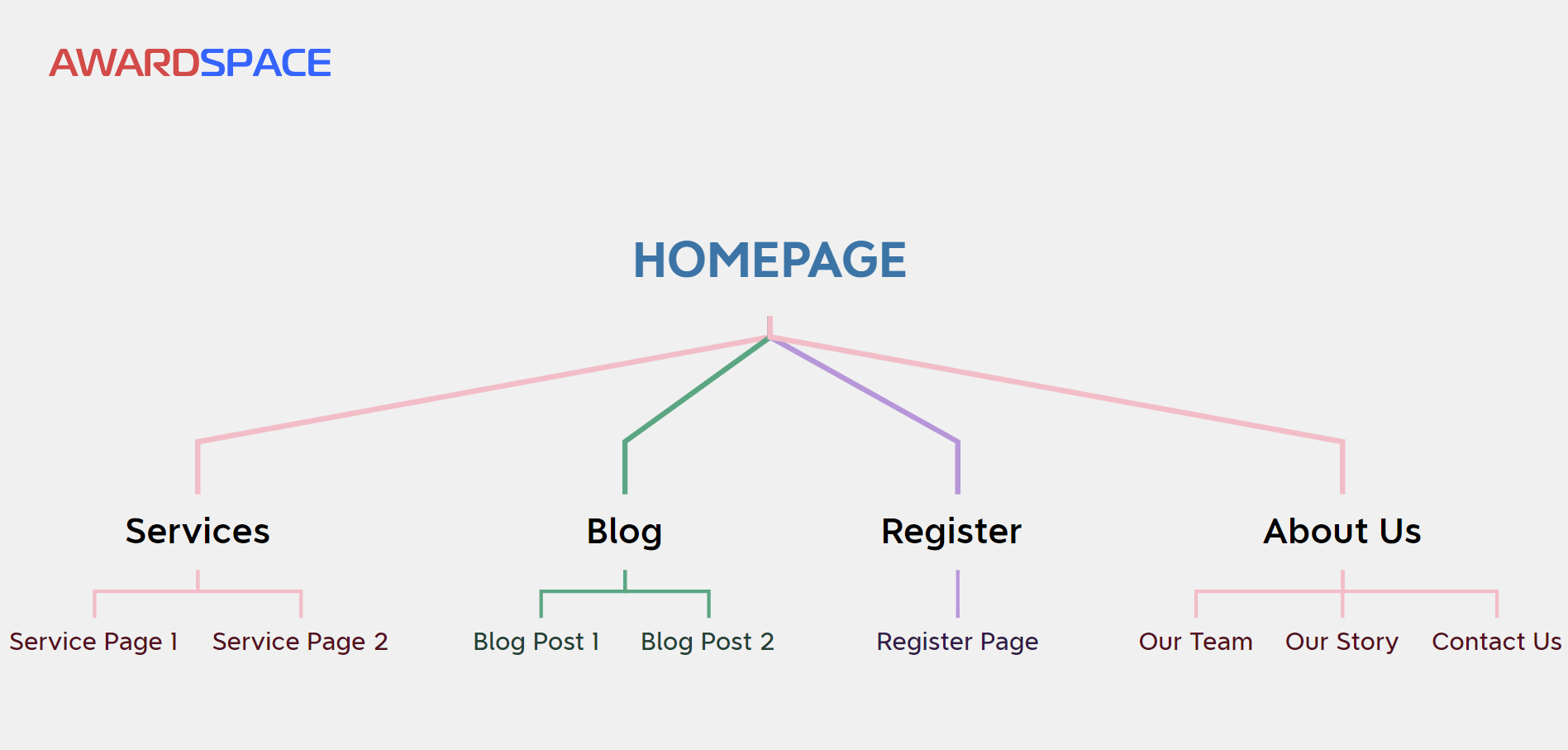 AWARDSPACE

HOMEPAGE

Services

Blog

Register

About Us

Service Page 1

Service Page 2

Blog Post 1

Blog Post 2

Register Page

Our Team

Our Story

Contact Us